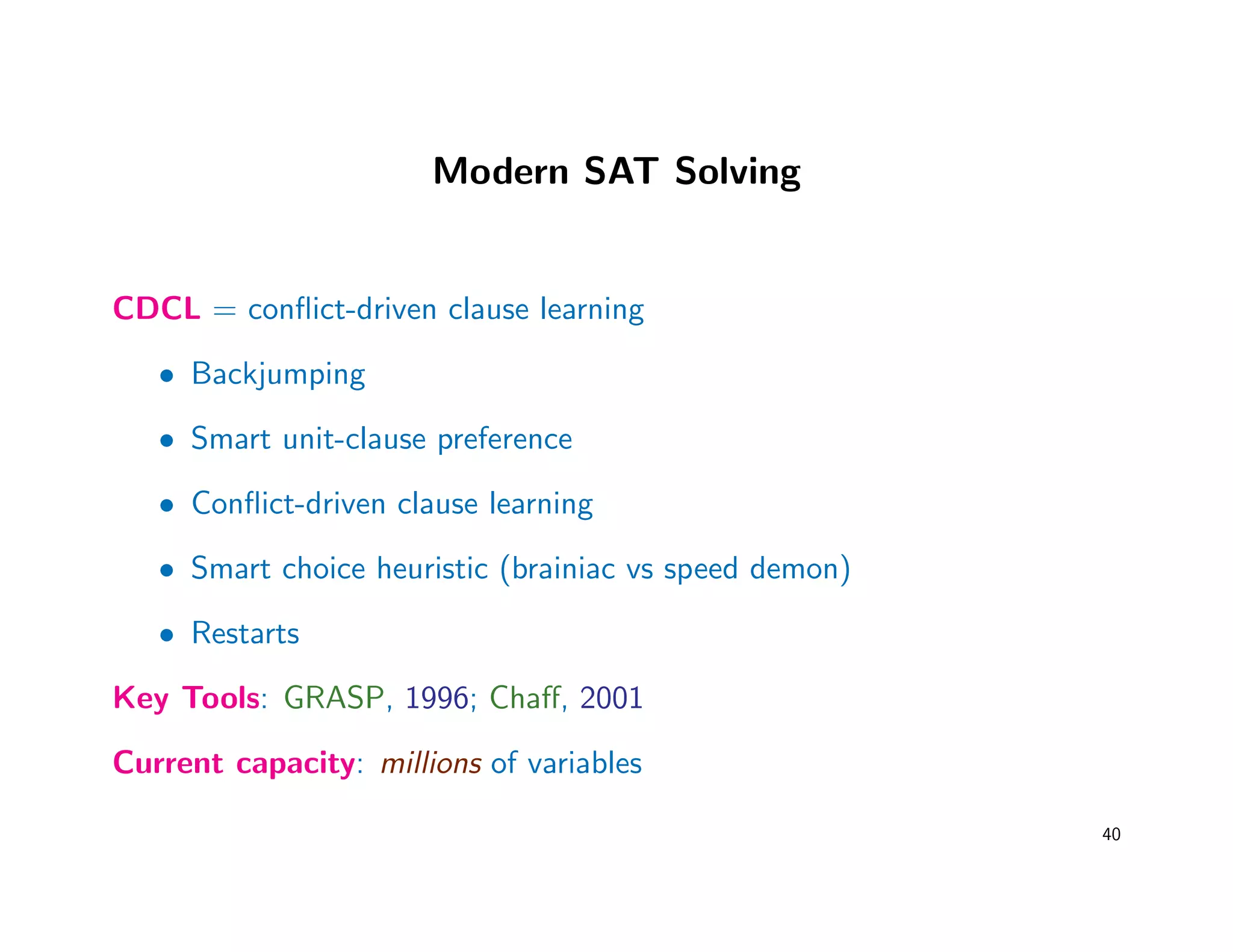 Modern SAT Solving

CDCL = conflict-driven clause learning

• Backjumping

• Smart unit-clause preference

• Conflict-driven clause learning

• Smart choice heuristic (brainiac vs speed demon)

• Restarts

Key Tools: GRASP, 1996; Chaff, 2001

Current capacity: millions of variables

40